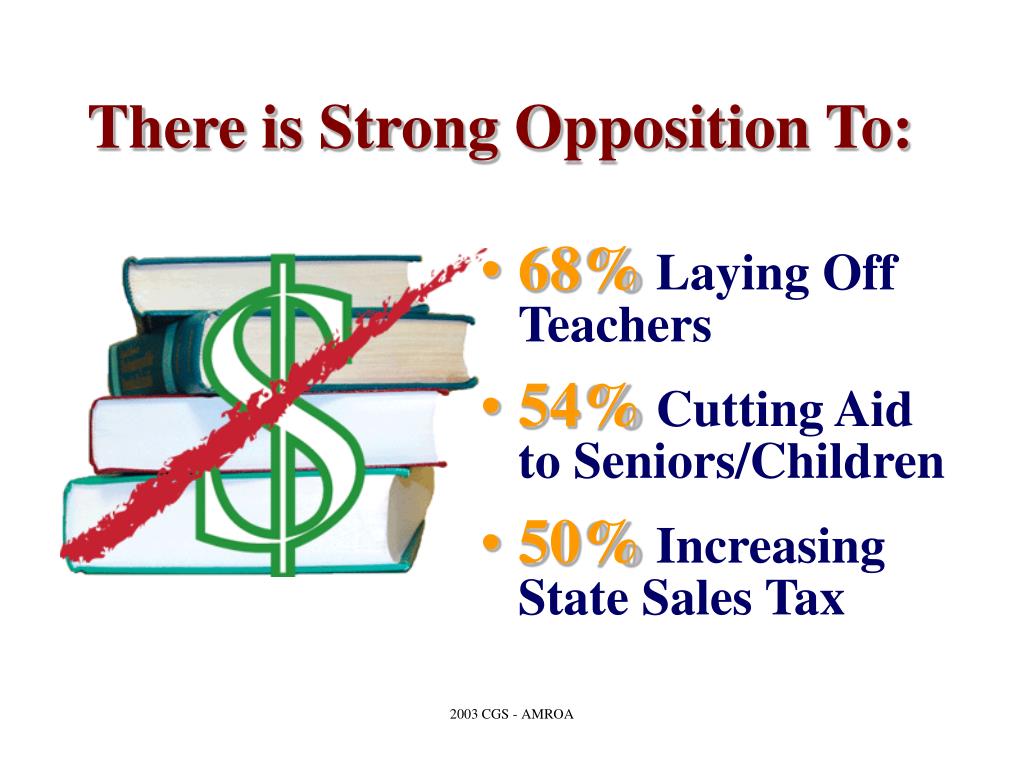 There is Strong Opposition To:

• 68% Laying Off Teachers

• 54% Cutting Aid to Seniors/Children

• 50% Increasing State Sales Tax

2003 CGS - AMROA